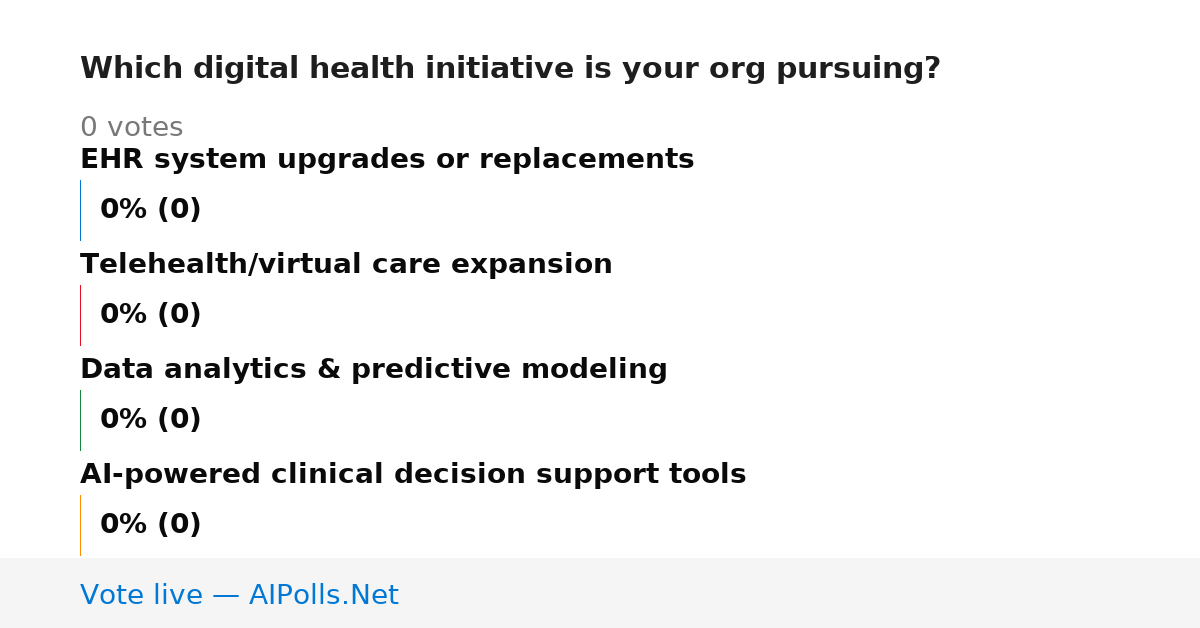 Which digital health initiative is your org pursuing?

0 votes

EHR system upgrades or replacements

0% (0)

Telehealth/virtual care expansion

0% (0)

Data analytics & predictive modeling

0% (0)

AI-powered clinical decision support tools

0% (0)

Vote live — AIPolls.Net